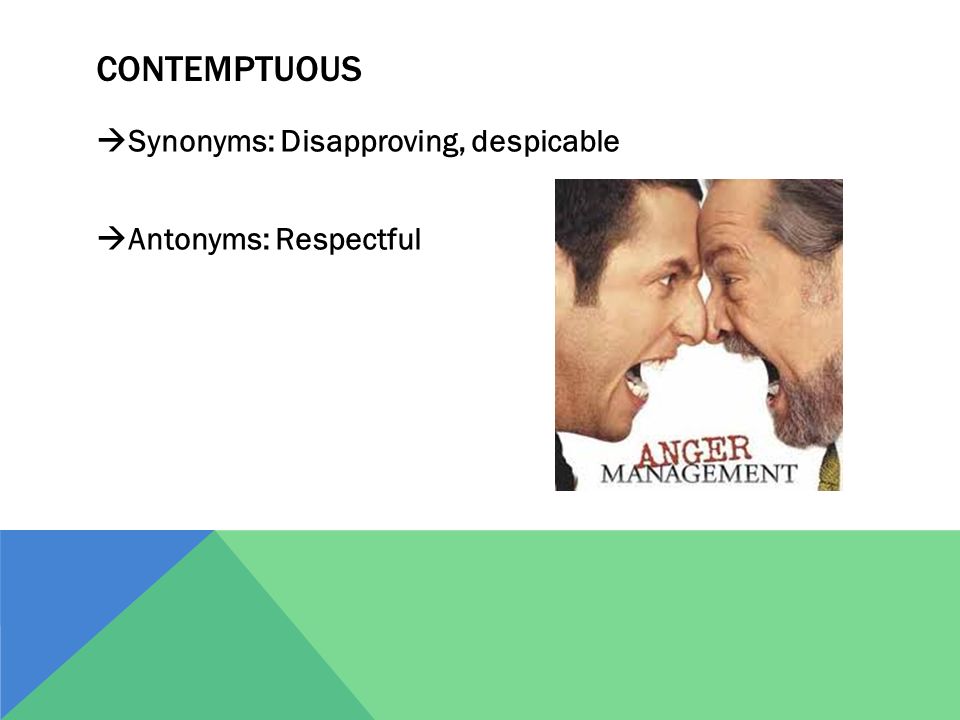 CONTEMPTUOUS

→Synonyms: Disapproving, despicable

→Antonyms: Respectful

ANGER
MANAGEMENT